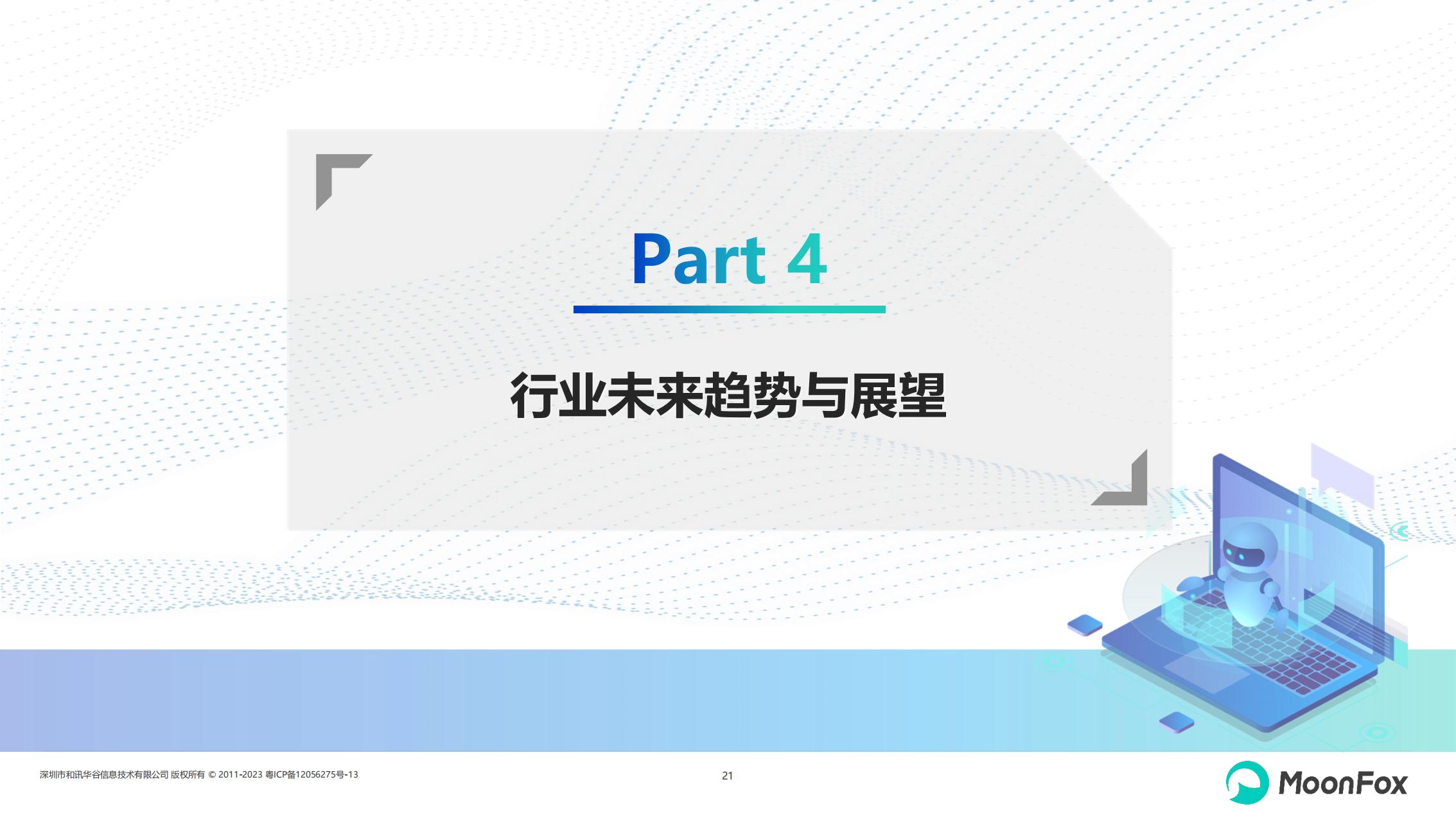 Part 4

行业未来趋势与展望

深圳市和讯华谷信息技术有限公司 版权所有 © 2011-2023 粤ICP备12056275号-13

21

MoonFox